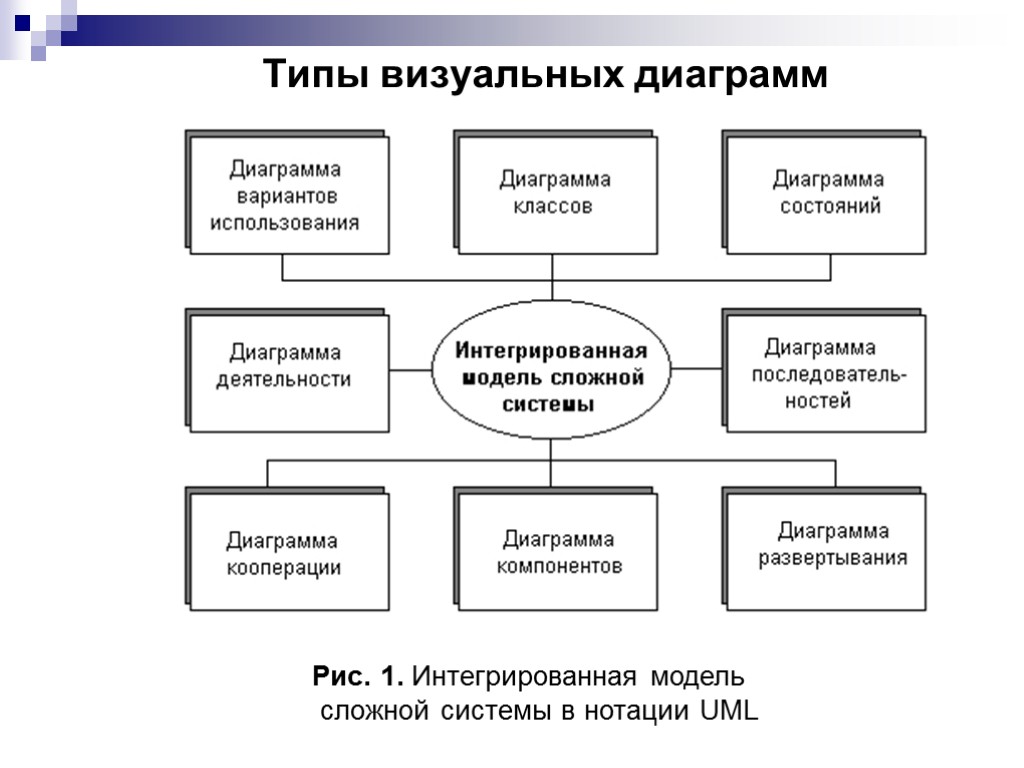 Типы визуальных диаграмм

Диаграмма вариантов использования

Диаграмма классов

Диаграмма состояний

Диаграмма деятельности

Интегрированная модель сложной системы

Диаграмма последовательностей

Диаграмма кооперации

Диаграмма компонентов

Диаграмма развертывания

Рис. 1. Интегрированная модель сложной системы в нотации UML